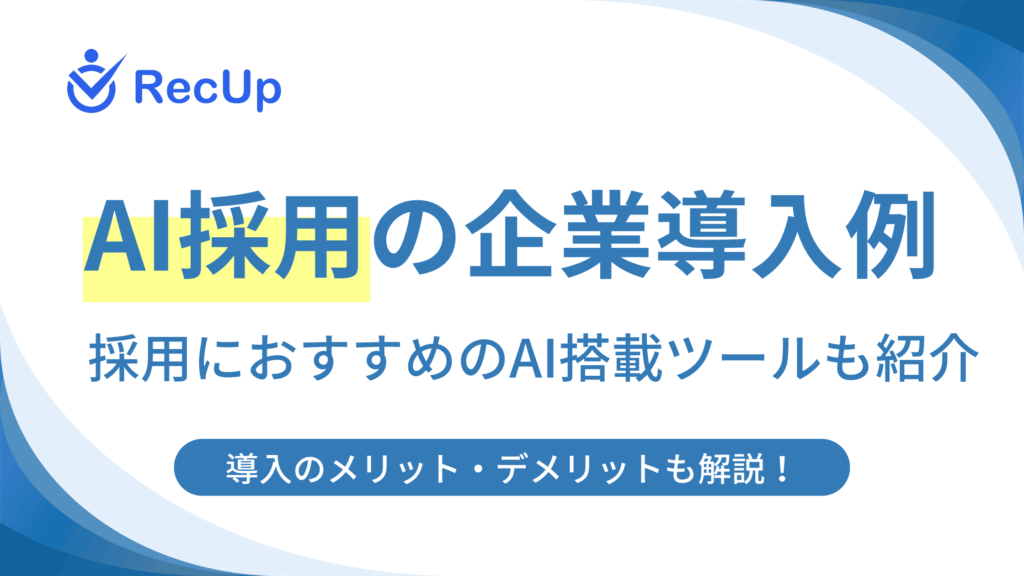 RecUp

AI採用の企業導入例

採用におすすめのAI搭載ツールも紹介

導入のメリット・デメリットも解説！